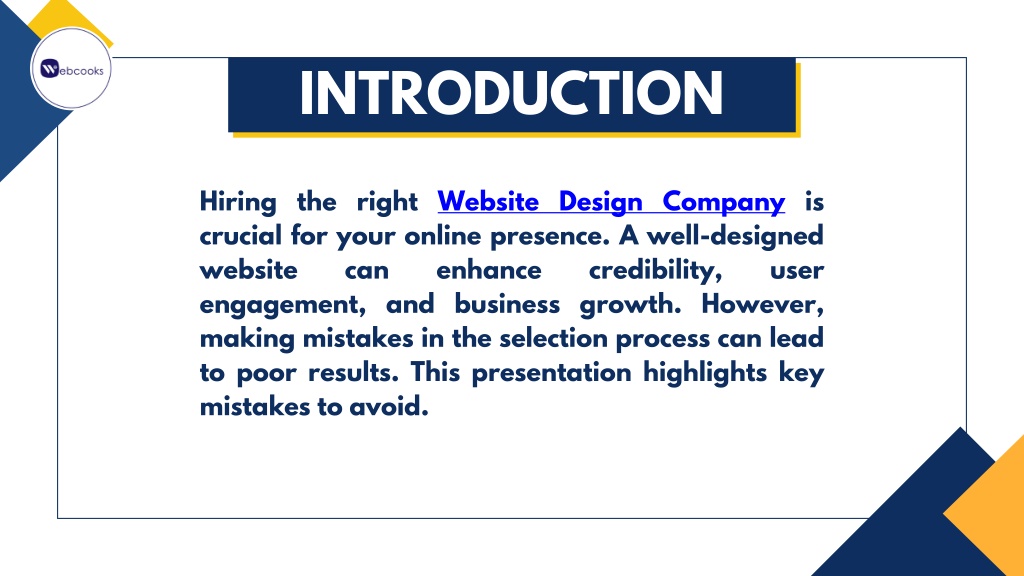 Webcooks

INTRODUCTION

Hiring the right Website Design Company is crucial for your online presence. A well-designed website can enhance credibility, user engagement, and business growth. However, making mistakes in the selection process can lead to poor results. This presentation highlights key mistakes to avoid.